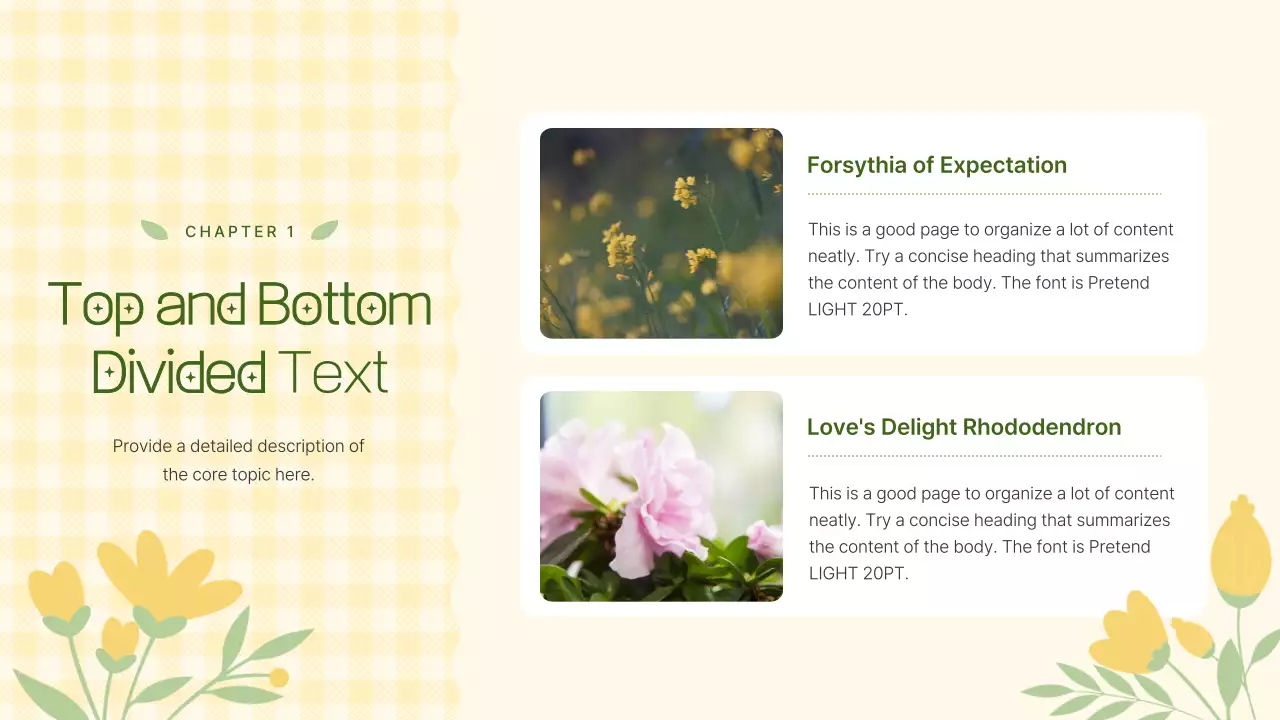 CHAPTER 1

Top and Bottom Divided Text

Provide a detailed description of the core topic here.

Forsythia of Expectation

This is a good page to organize a lot of content neatly. Try a concise heading that summarizes the content of the body. The font is Pretend LIGHT 20PT.

Love's Delight Rhododendron

This is a good page to organize a lot of content neatly. Try a concise heading that summarizes the content of the body. The font is Pretend LIGHT 20PT.